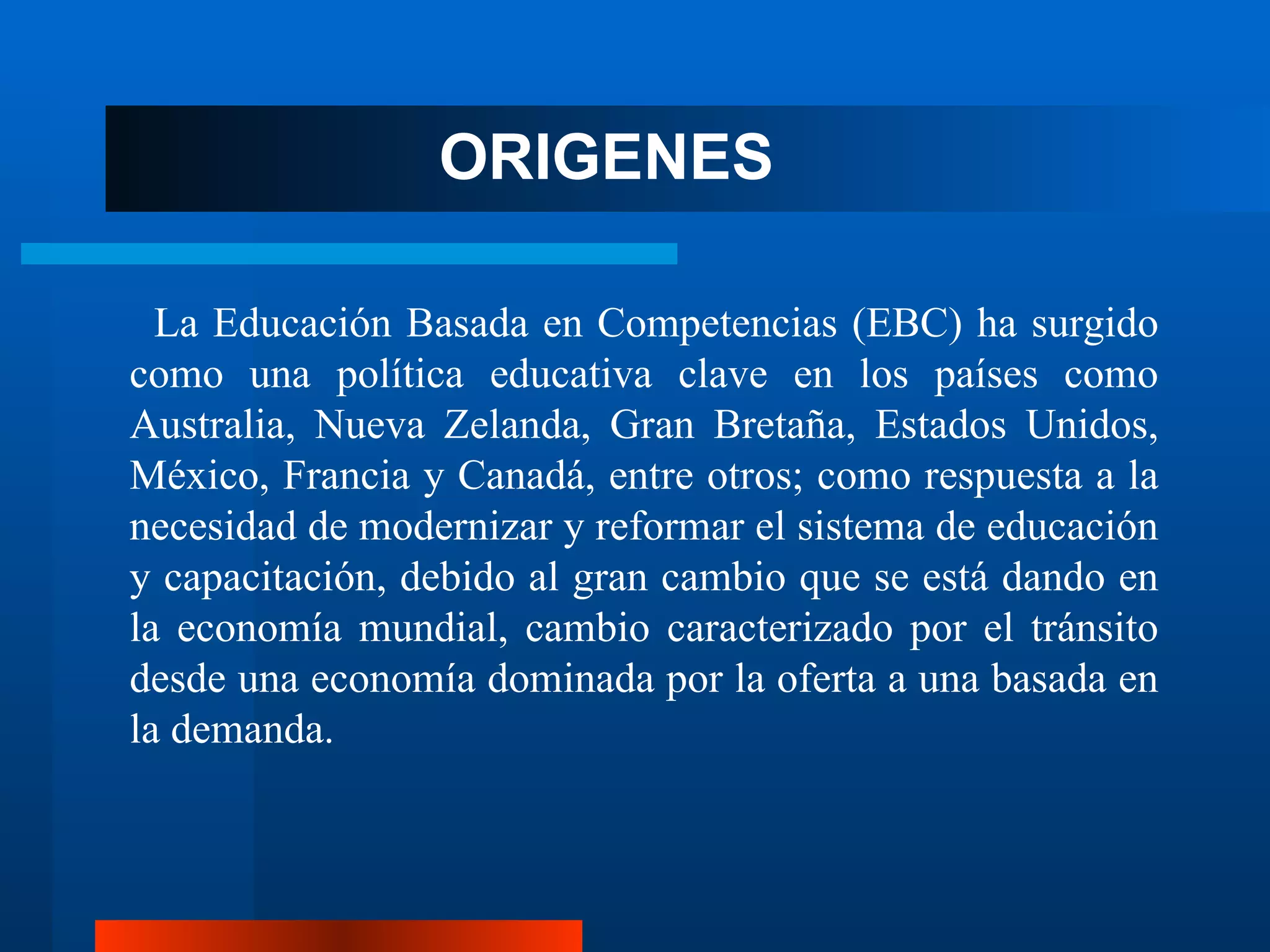 ORIGENES

La Educación Basada en Competencias (EBC) ha surgido como una política educativa clave en los países como Australia, Nueva Zelanda, Gran Bretaña, Estados Unidos, México, Francia y Canadá, entre otros; como respuesta a la necesidad de modernizar y reformar el sistema de educación y capacitación, debido al gran cambio que se está dando en la economía mundial, cambio caracterizado por el tránsito desde una economía dominada por la oferta a una basada en la demanda.